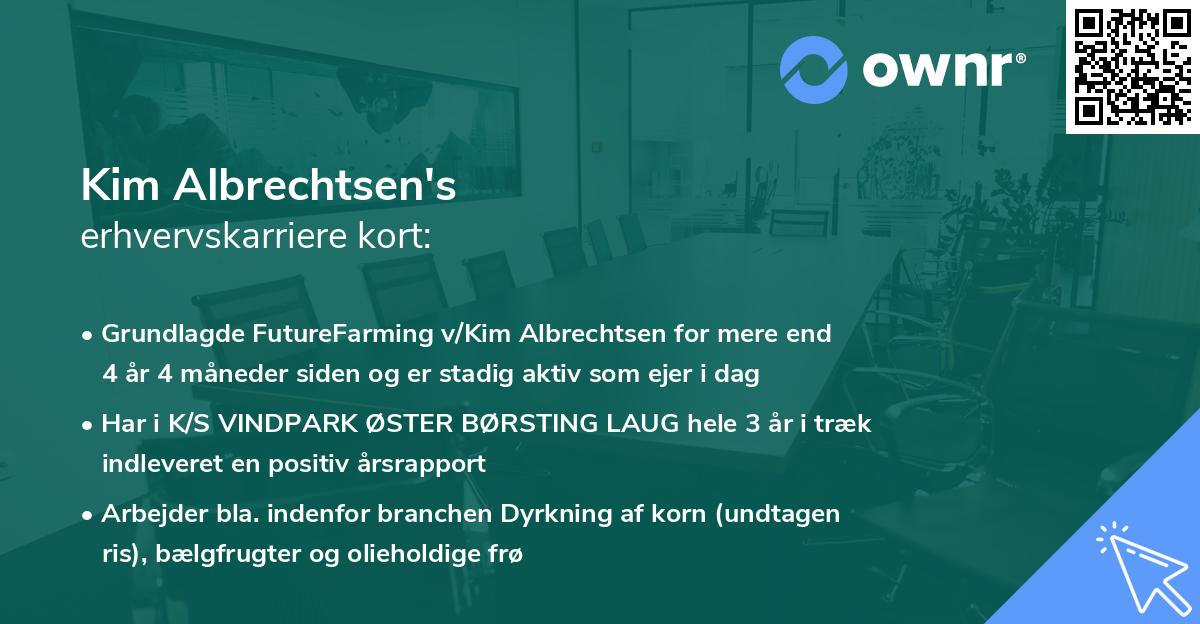 ownr®

Kim Albrechtsen's
erhvervskarriere kort:

• Grundlagde FutureFarming v/Kim Albrechtsen for mere end 4 år 4 måneder siden og er stadig aktiv som ejer i dag
• Har i K/S VINDPARK ØSTER BØRSTING LAUG hele 3 år i træk indleveret en positiv årsrapport
• Arbejder bla. indenfor branchen Dyrkning af korn (undtagen ris), bælgfrugter og olieholdige frø